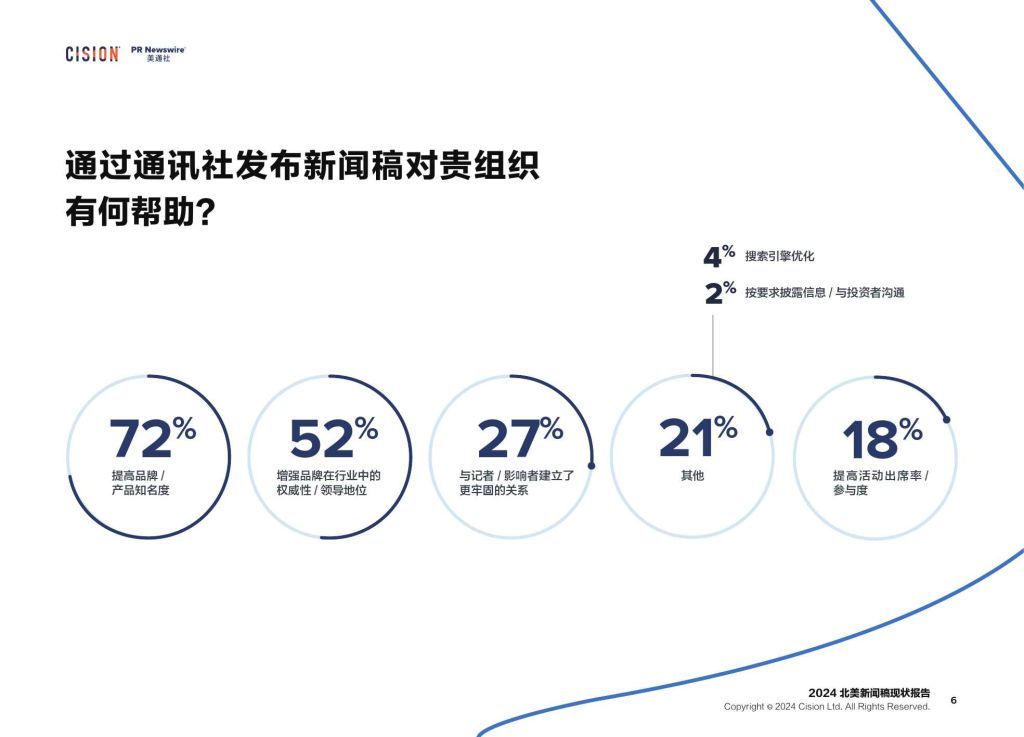 CISION PR Newswire 美通社

通过通讯社发布新闻稿对贵组织有何帮助?

4% 搜索引擎优化

2% 按要求披露信息 / 与投资者沟通

72% 提高品牌 / 产品知名度

52% 增强品牌在行业中的权威性 / 领导地位

27% 与记者 / 影响者建立了更牢固的关系

21% 其他

18% 提高活动出席率 / 参与度

2024 北美新闻稿现状报告
Copyright © 2024 Cision Ltd. All Rights Reserved.
6